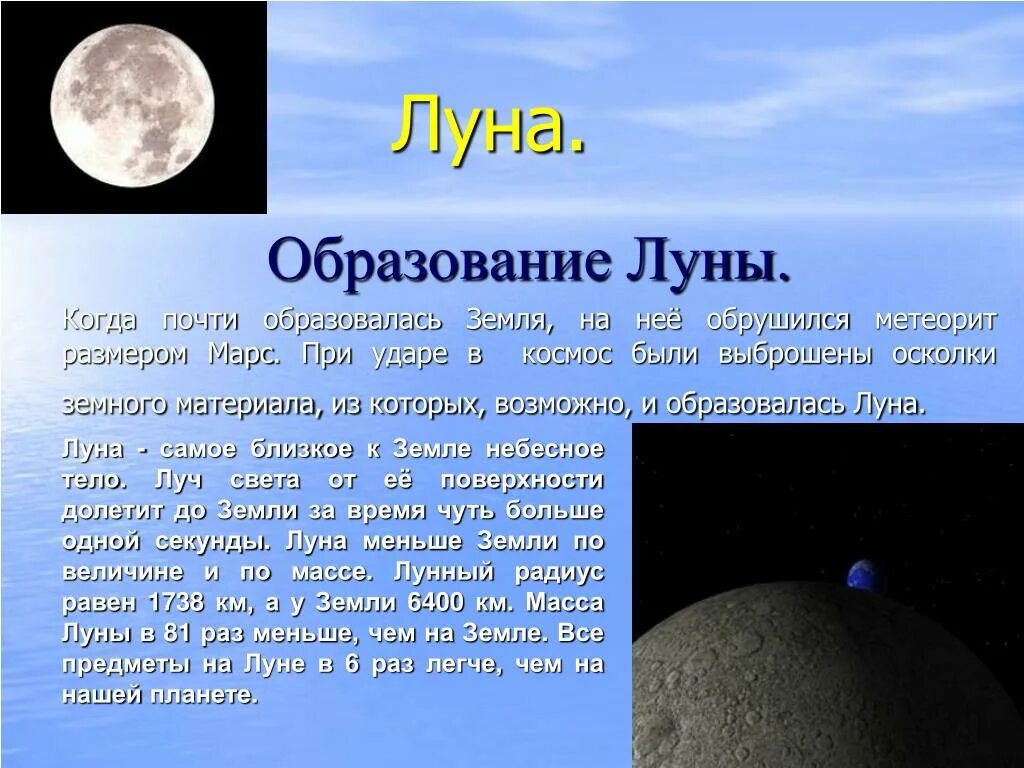 Луна.

Образование Луны.

Когда почти образовалась Земля, на неё обрушился метеорит размером Марс. При ударе в космос были выброшены осколки земного материала, из которых, возможно, и образовалась Луна.

Луна - самое близкое к Земле небесное тело. Луч света от её поверхности долетит до Земли за время чуть больше одной секунды. Луна меньше Земли по величине и по массе. Лунный радиус равен 1738 км, а у Земли 6400 км. Масса Луны в 81 раз меньше, чем на Земле. Все предметы на Луне в 6 раз легче, чем на нашей планете.